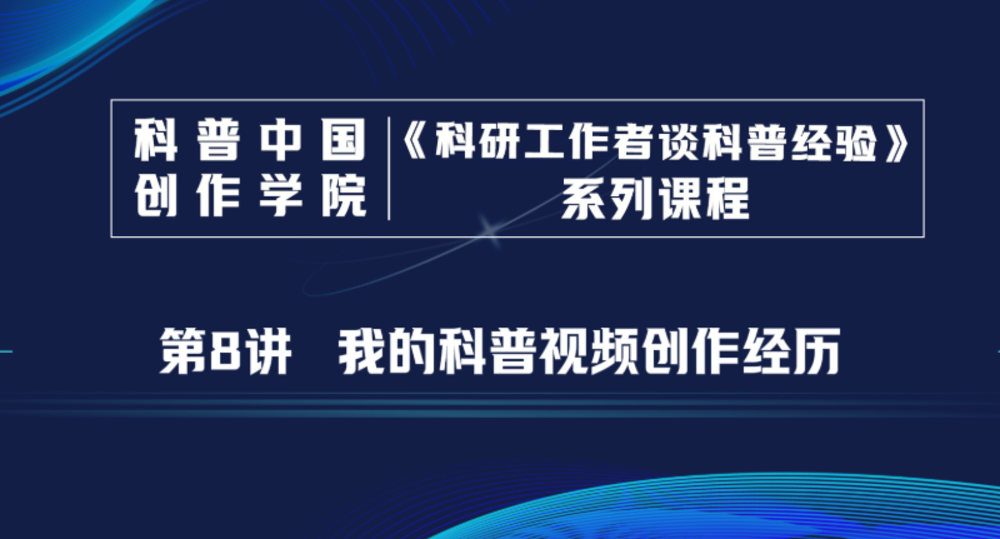 科普中国
创作学院

《科研工作者谈科普经验》
系列课程

第8讲　我的科普视频创作经历